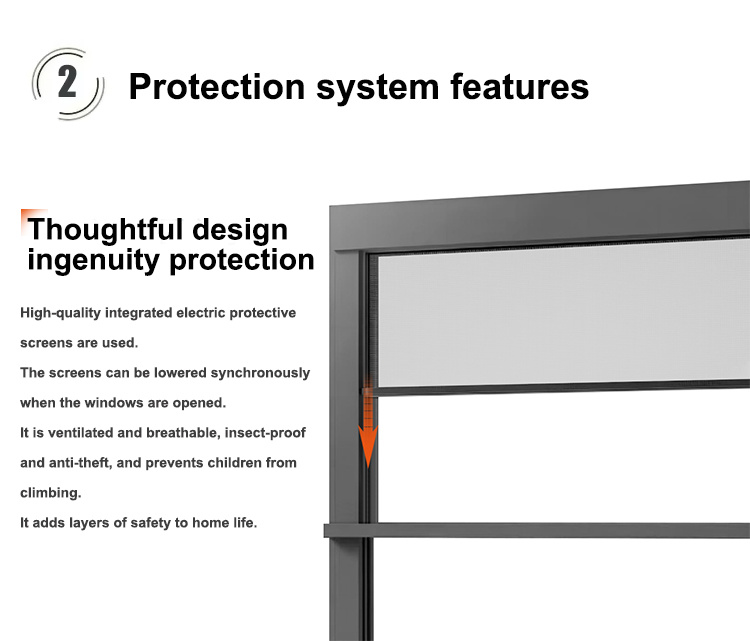 2 Protection system features

Thoughtful design ingenuity protection

High-quality integrated electric protective screens are used.
The screens can be lowered synchronously when the windows are opened.
It is ventilated and breathable, insect-proof and anti-theft, and prevents children from climbing.
It adds layers of safety to home life.